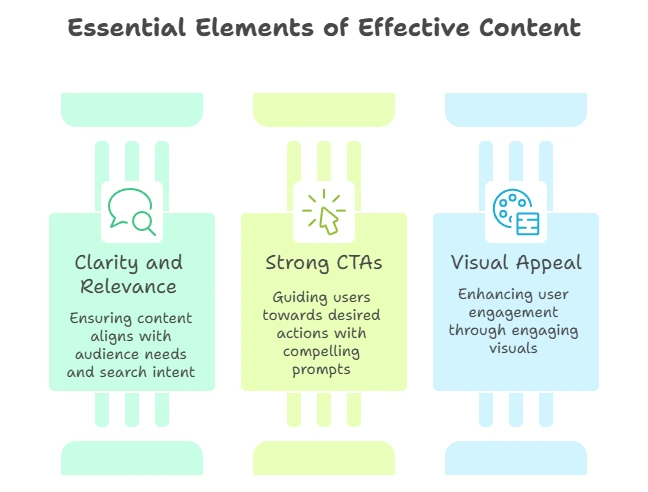 Essential Elements of Effective Content

Clarity and Relevance

Ensuring content aligns with audience needs and search intent

Strong CTAs

Guiding users towards desired actions with compelling prompts

Visual Appeal

Enhancing user engagement through engaging visuals